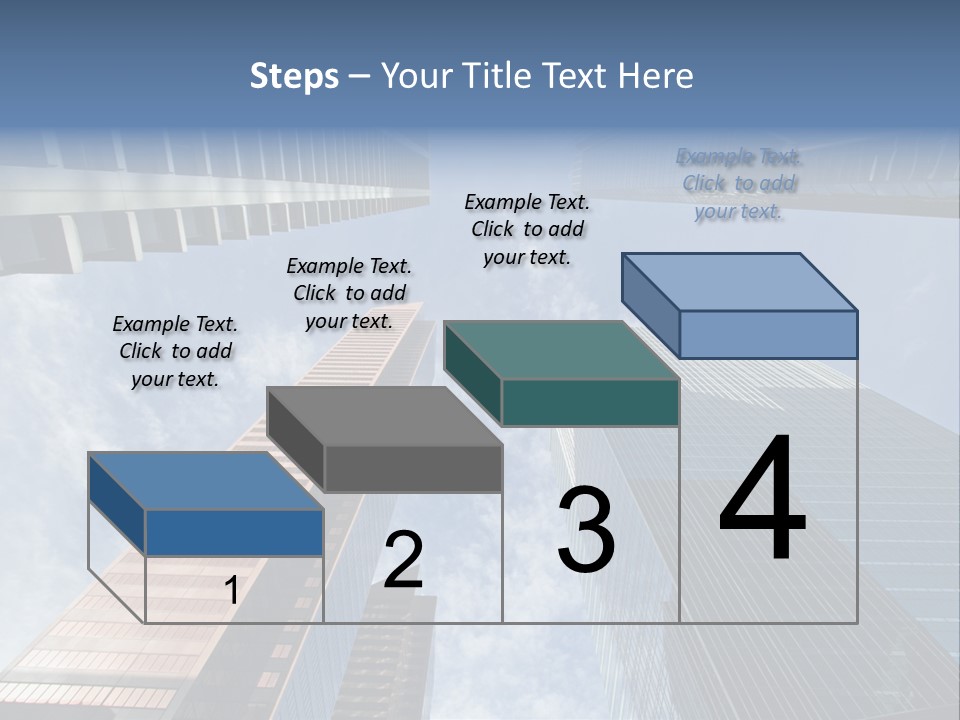 Steps – Your Title Text Here

Example Text. Click to add your text.

Example Text. Click to add your text.

Example Text. Click to add your text.

Example Text. Click to add your text.

1

2

3

4